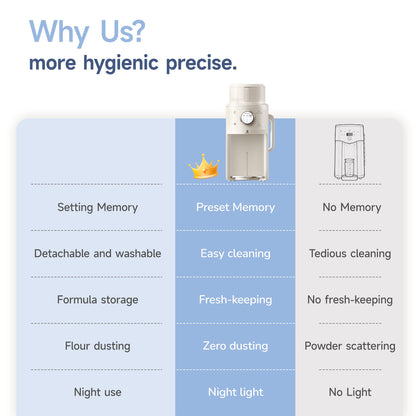 Why Us?
more hygienic precise.

| | | |
|---|---|---|
| Setting Memory | Preset Memory | No Memory |
| Detachable and washable | Easy cleaning | Tedious cleaning |
| Formula storage | Fresh-keeping | No fresh-keeping |
| Flour dusting | Zero dusting | Powder scattering |
| Night use | Night light | No Light |